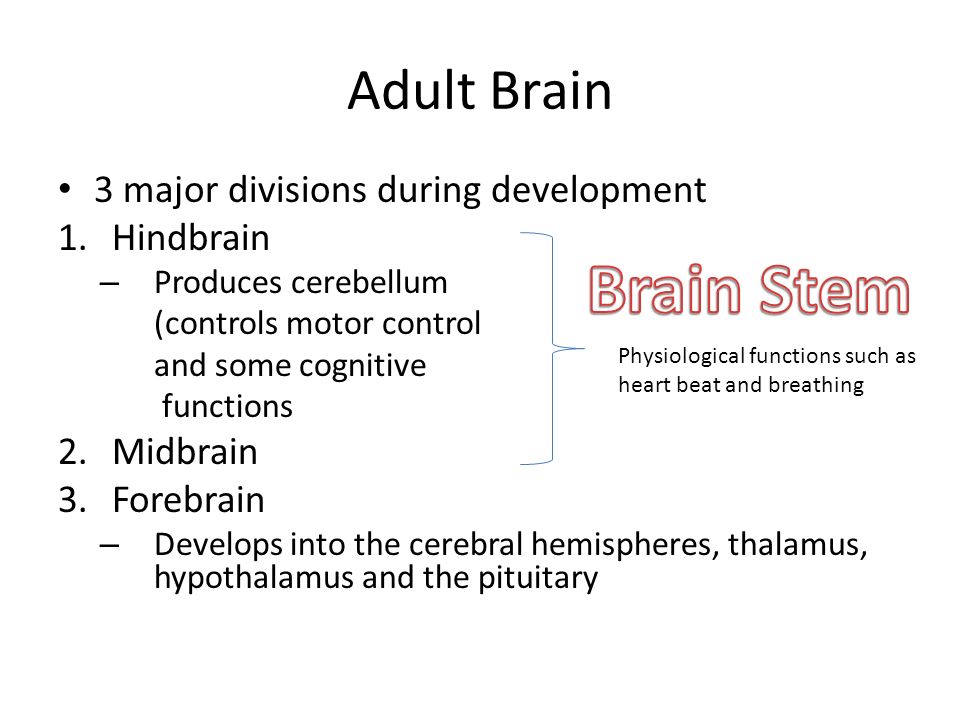 Adult Brain

• 3 major divisions during development
1. Hindbrain
– Produces cerebellum (controls motor control and some cognitive functions
2. Midbrain
3. Forebrain
– Develops into the cerebral hemispheres, thalamus, hypothalamus and the pituitary

Brain Stem

Physiological functions such as heart beat and breathing